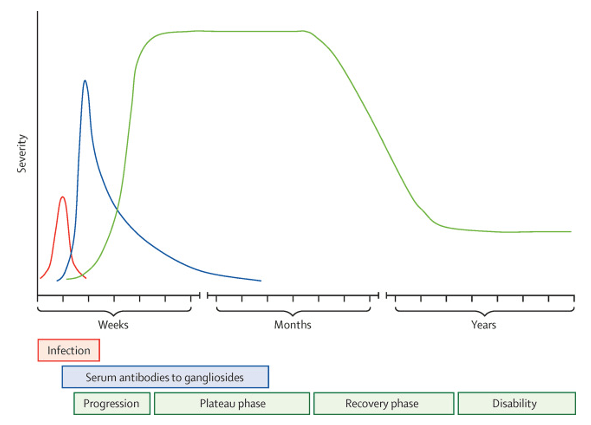 Severity

Weeks

Months

Years

Infection

Serum antibodies to gangliosides

Progression

Plateau phase

Recovery phase

Disability